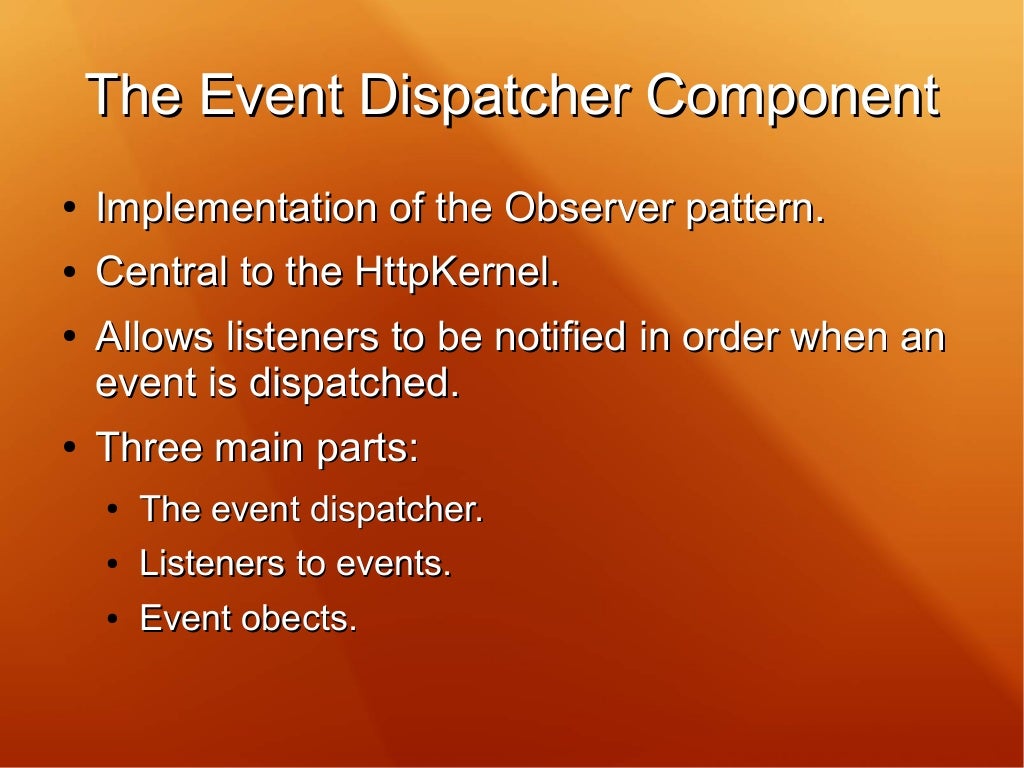 The Event Dispatcher Component

• Implementation of the Observer pattern.
• Central to the HttpKernel.
• Allows listeners to be notified in order when an event is dispatched.
• Three main parts:
  • The event dispatcher.
  • Listeners to events.
  • Event obects.